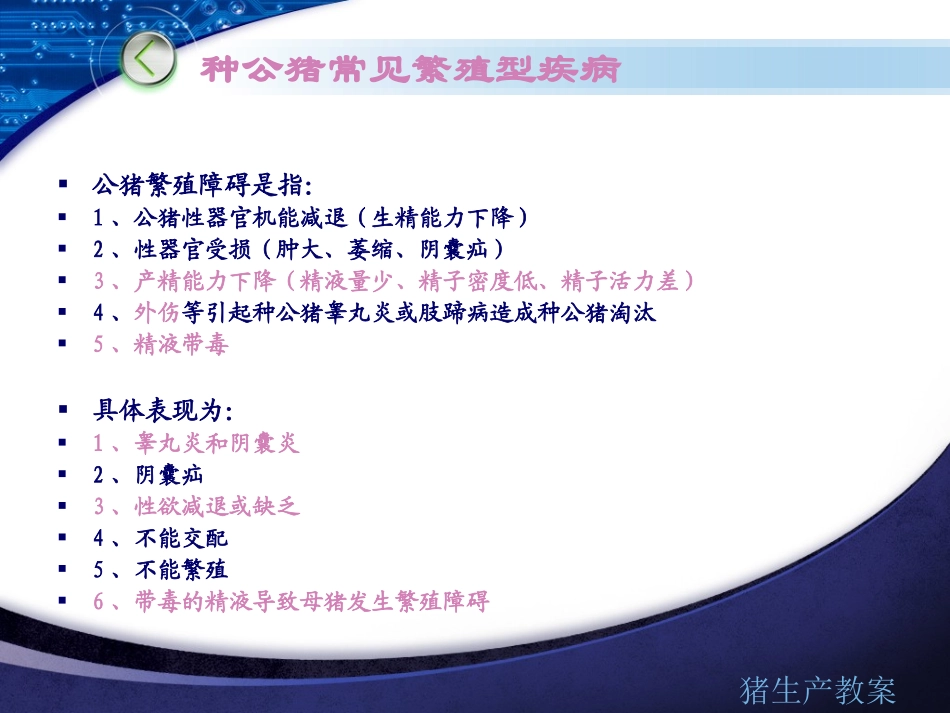 种公猪常见繁殖型疾病

- 公猪繁殖障碍是指:
- 1、公猪性器官机能减退（生精能力下降）
- 2、性器官受损（肿大、萎缩、阴囊疝）
- 3、产精能力下降（精液量少、精子密度低、精子活力差）
- 4、外伤等引起种公猪睾丸炎或肢蹄病造成种公猪淘汰
- 5、精液带毒

- 具体表现为:
- 1、睾丸炎和阴囊炎
- 2、阴囊疝
- 3、性欲减退或缺乏
- 4、不能交配
- 5、不能繁殖
- 6、带毒的精液导致母猪发生繁殖障碍

猪生产教案